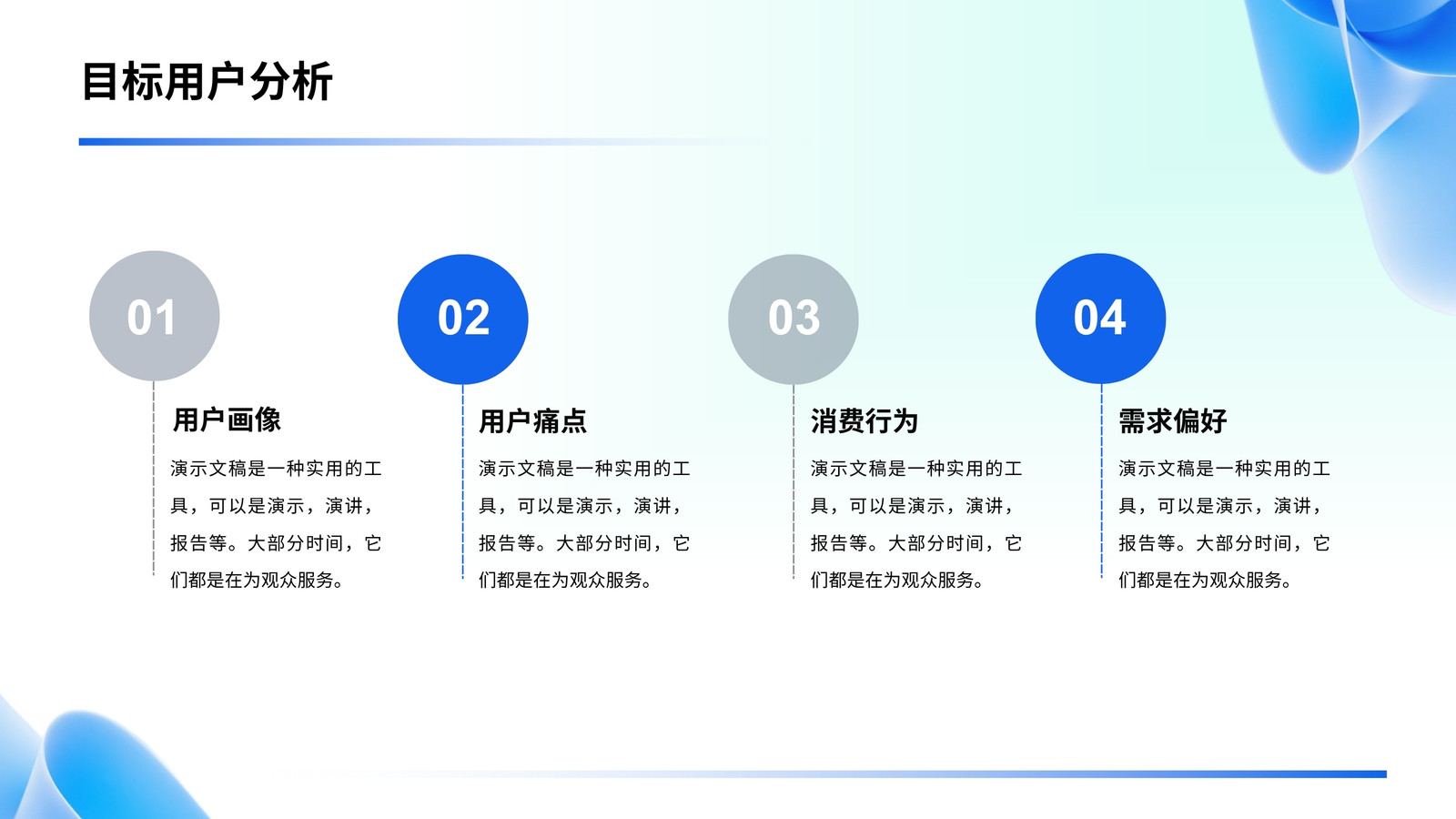 目标用户分析

01

用户画像

演示文稿是一种实用的工具，可以是演示，演讲，报告等。大部分时间，它们都是在为观众服务。

02

用户痛点

演示文稿是一种实用的工具，可以是演示，演讲，报告等。大部分时间，它们都是在为观众服务。

03

消费行为

演示文稿是一种实用的工具，可以是演示，演讲，报告等。大部分时间，它们都是在为观众服务。

04

需求偏好

演示文稿是一种实用的工具，可以是演示，演讲，报告等。大部分时间，它们都是在为观众服务。